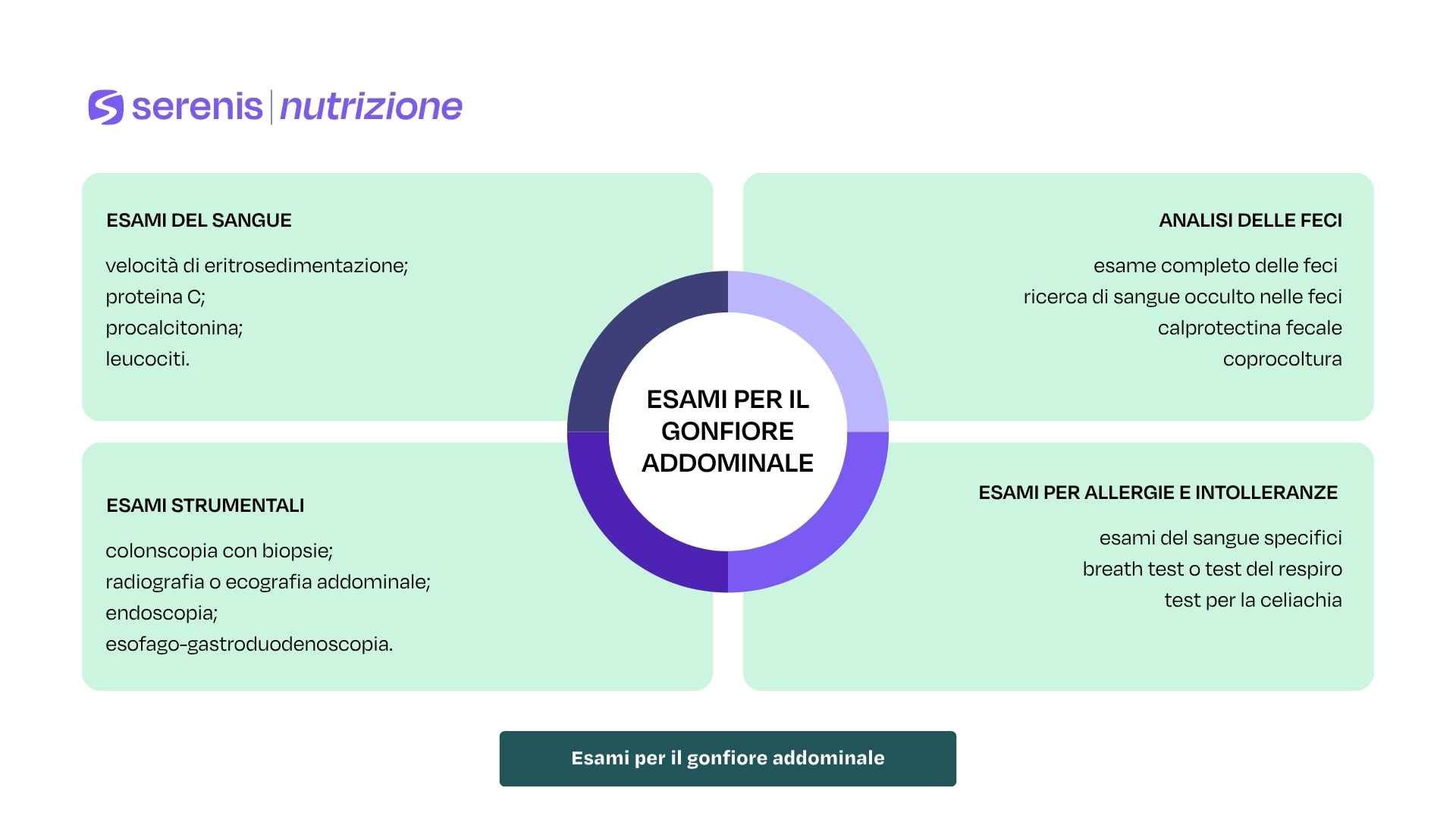 serenis | nutrizione

ESAMI DEL SANGUE

velocità di eritrosedimentazione;
proteina C;
procalcitonina;
leucociti.

ANALISI DELLE FECI

esame completo delle feci
ricerca di sangue occulto nelle feci
calprotectina fecale
coprocoltura

ESAMI PER IL GONFIORE ADDOMINALE

ESAMI STRUMENTALI

colonscopia con biopsie;
radiografia o ecografia addominale;
endoscopia;
esofago-gastroduodenoscopia.

ESAMI PER ALLERGIE E INTOLLERANZE

esami del sangue specifici
breath test o test del respiro
test per la celiachia

Esami per il gonfiore addominale